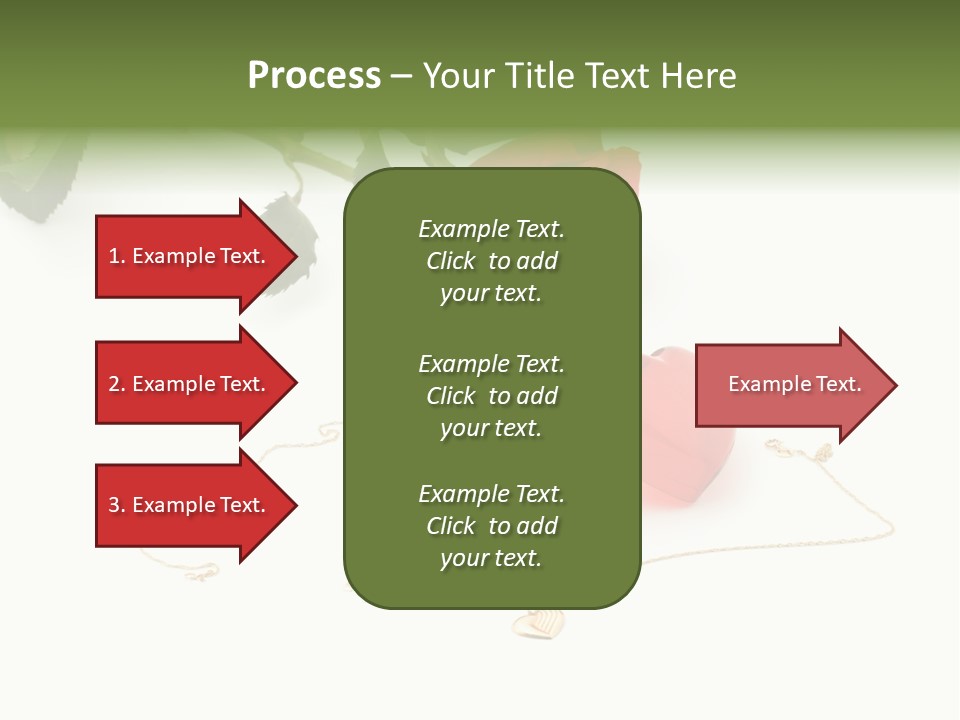 Process – Your Title Text Here

1. Example Text.

2. Example Text.

3. Example Text.

Example Text. Click to add your text.

Example Text. Click to add your text.

Example Text. Click to add your text.

Example Text.